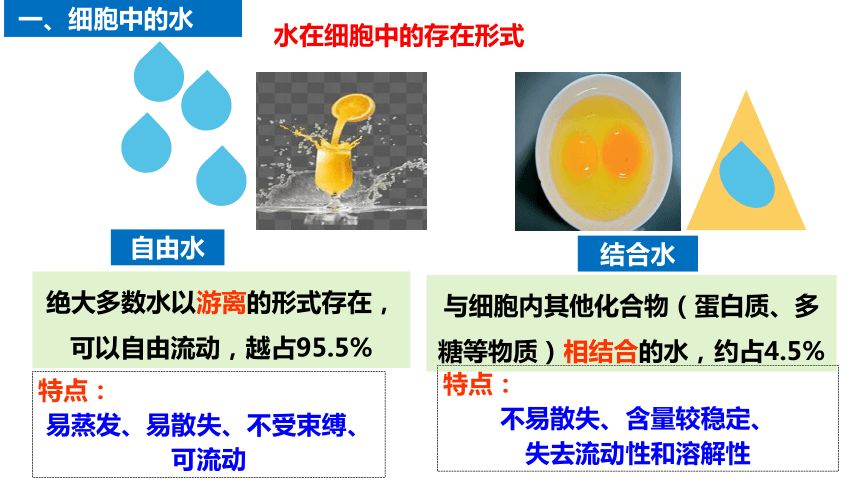 一、细胞中的水

水在细胞中的存在形式

自由水

绝大多数水以游离的形式存在，可以自由流动，越占95.5%

特点：
易蒸发、易散失、不受束缚、可流动

结合水

与细胞内其他化合物（蛋白质、多糖等物质）相结合的水，约占4.5%

特点：
不易散失、含量较稳定、失去流动性和溶解性